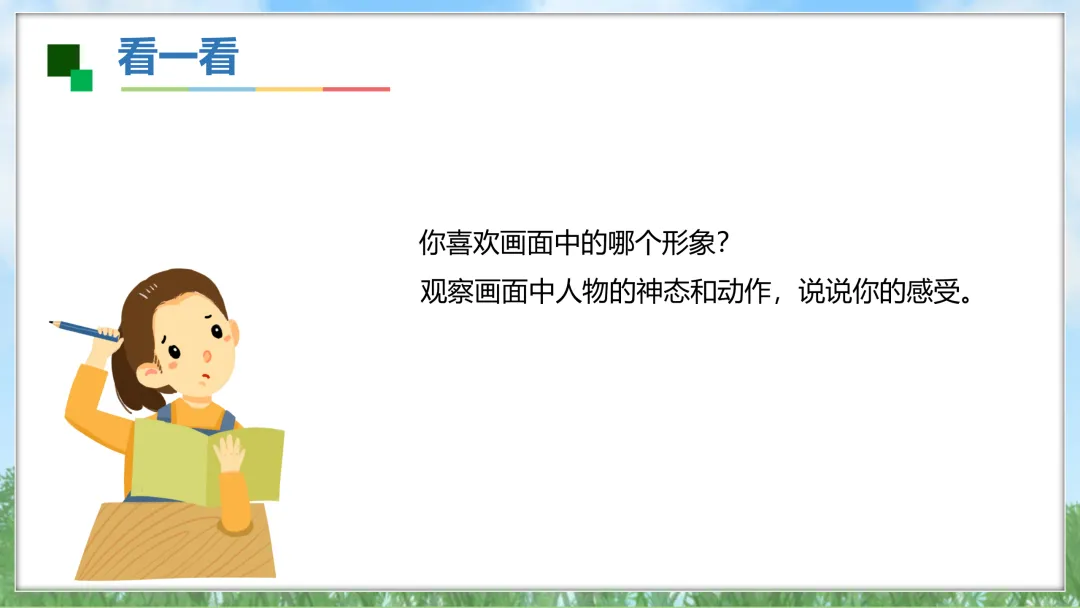 看一看

你喜欢画面中的哪个形象？

观察画面中人物的神态和动作，说说你的感受。